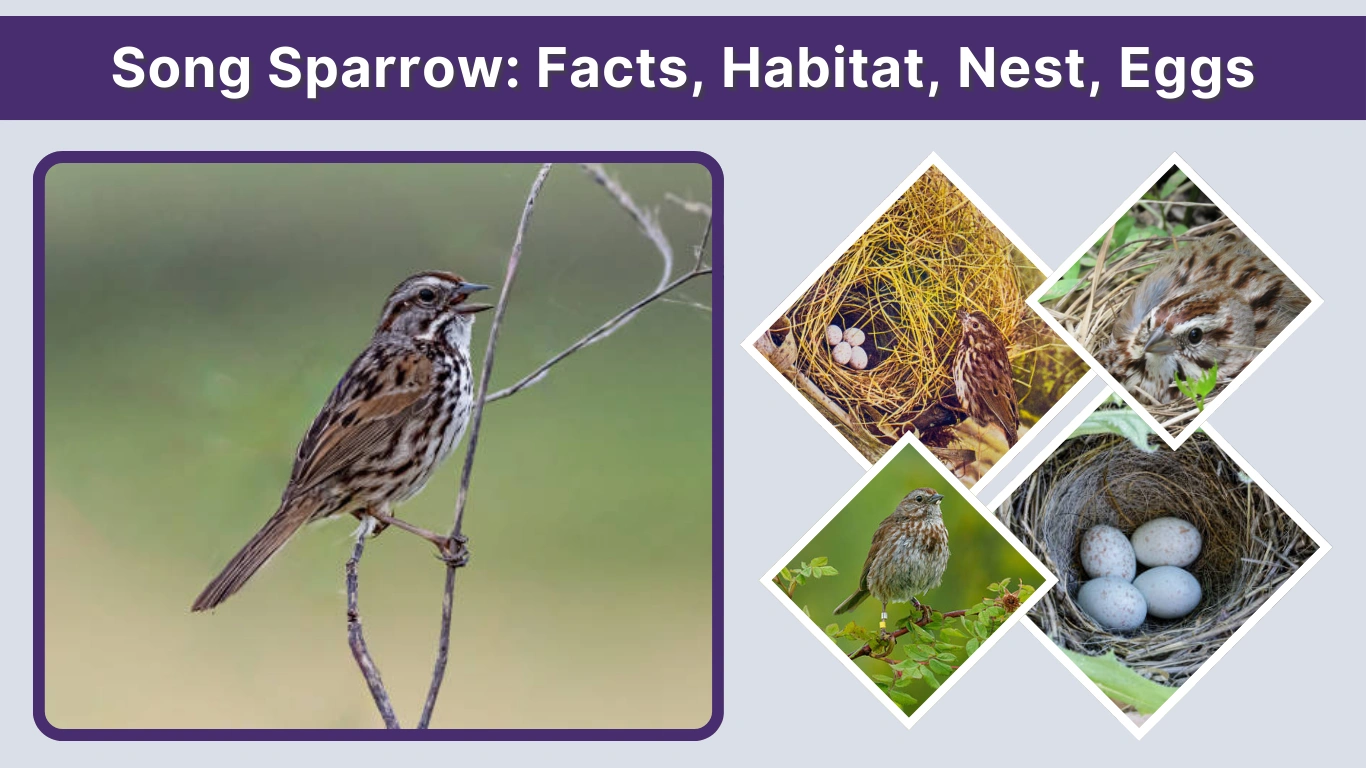 Song Sparrow: Facts, Habitat, Nest, Eggs